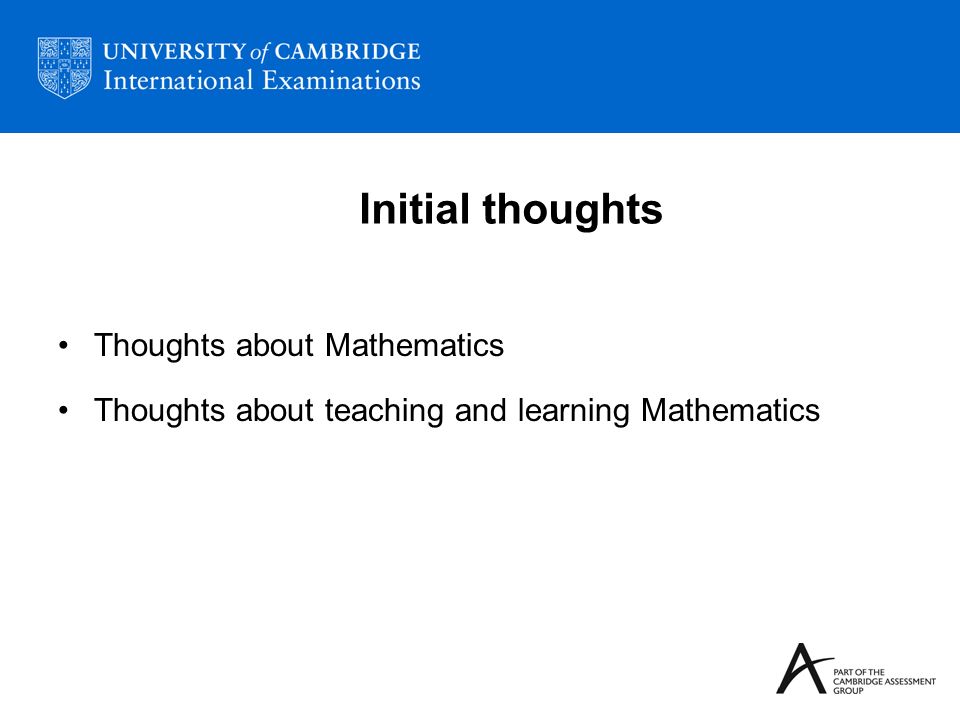 UNIVERSITY of CAMBRIDGE
International Examinations

Initial thoughts

• Thoughts about Mathematics

• Thoughts about teaching and learning Mathematics

PART OF THE CAMBRIDGE ASSESSMENT GROUP